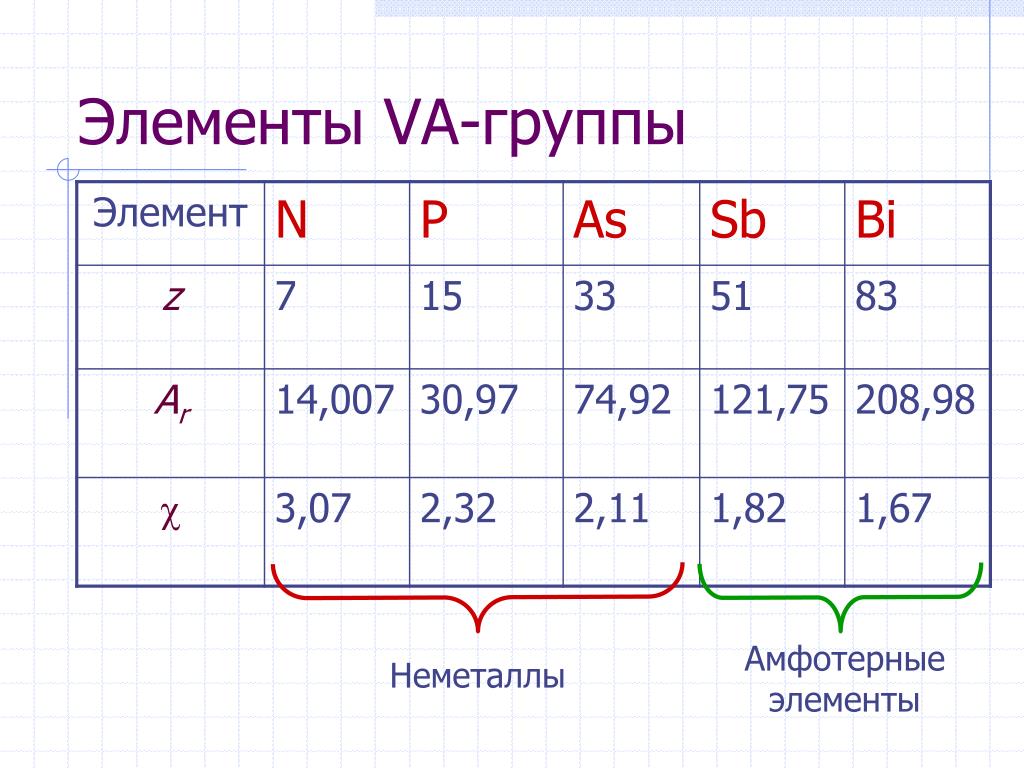 Элементы VA-группы

| Элемент | N | P | As | Sb | Bi |
|---|---|---|---|---|---|
| $z$ | 7 | 15 | 33 | 51 | 83 |
| $A_r$ | 14,007 | 30,97 | 74,92 | 121,75 | 208,98 |
| $\chi$ | 3,07 | 2,32 | 2,11 | 1,82 | 1,67 |

Неметаллы

Амфотерные элементы